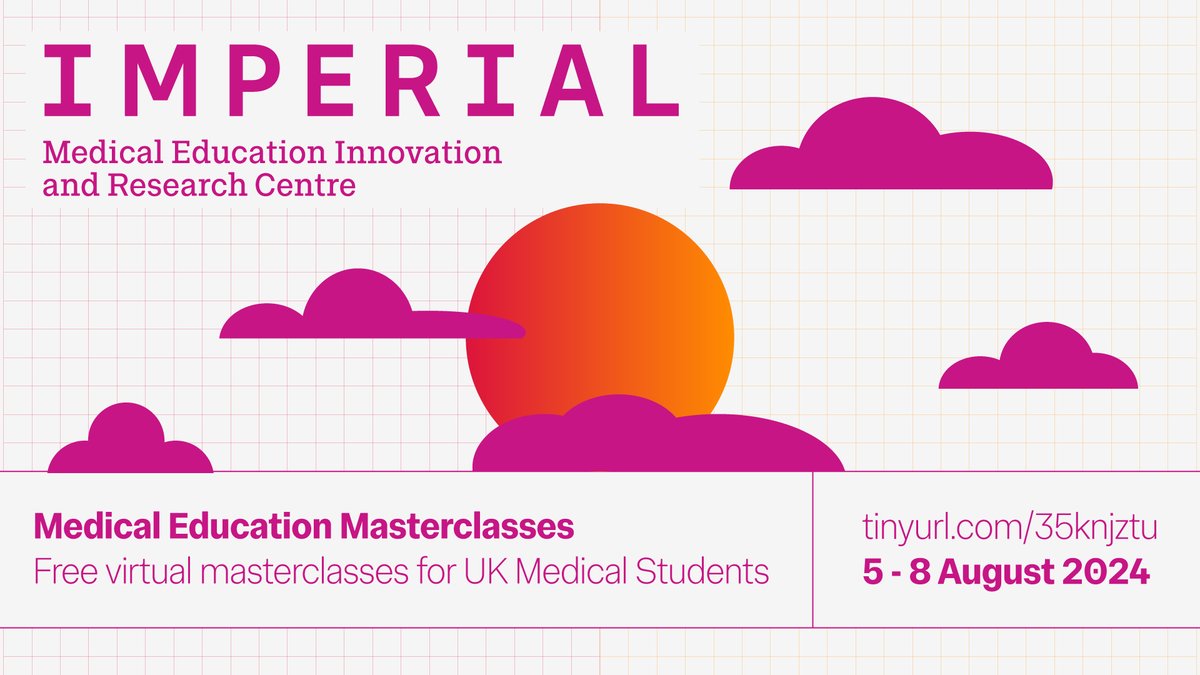 IMPERIAL

Medical Education Innovation and Research Centre

Medical Education Masterclasses
Free virtual masterclasses for UK Medical Students

tinyurl.com/35knjztu
5 - 8 August 2024